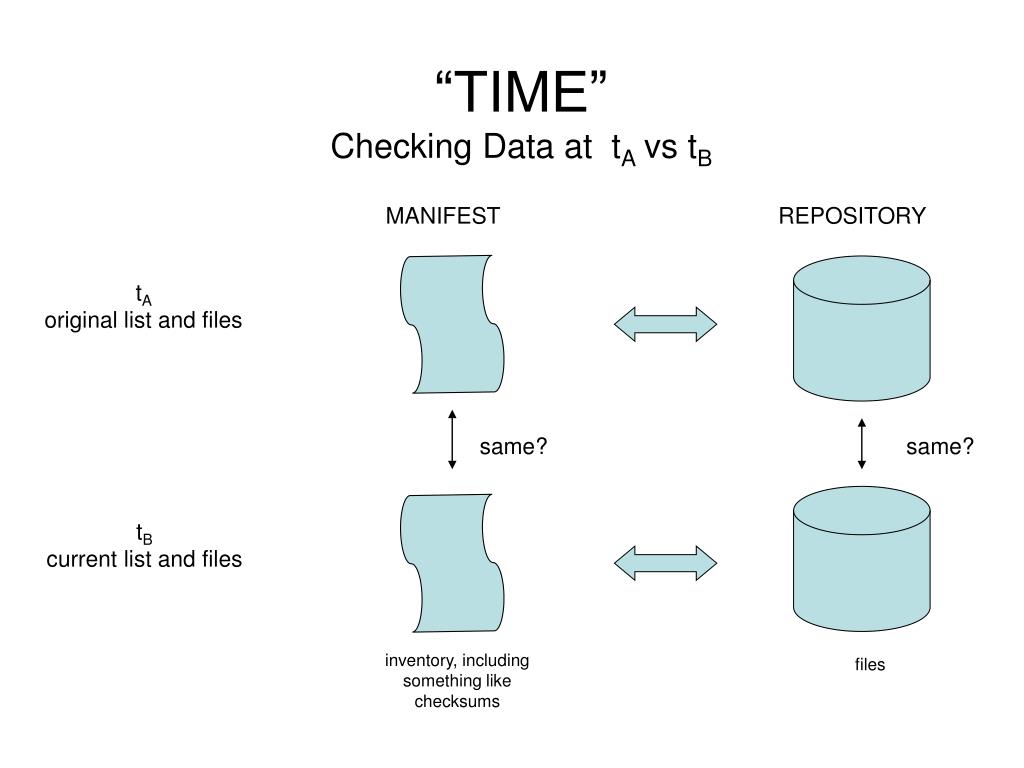 “TIME”
Checking Data at $t_A$ vs $t_B$

MANIFEST

REPOSITORY

$t_A$
original list and files

same?

same?

$t_B$
current list and files

inventory, including something like checksums

files